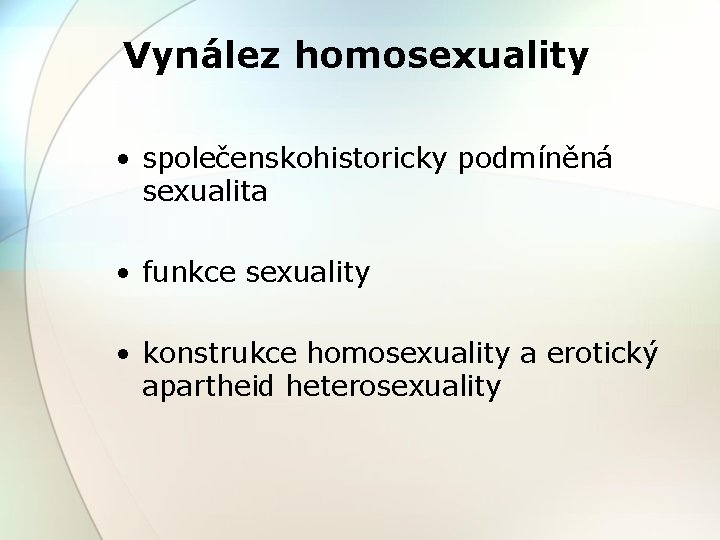 Vynález homosexuality

• společenskohistoricky podmíněná sexualita

• funkce sexuality

• konstrukce homosexuality a erotický apartheid heterosexuality